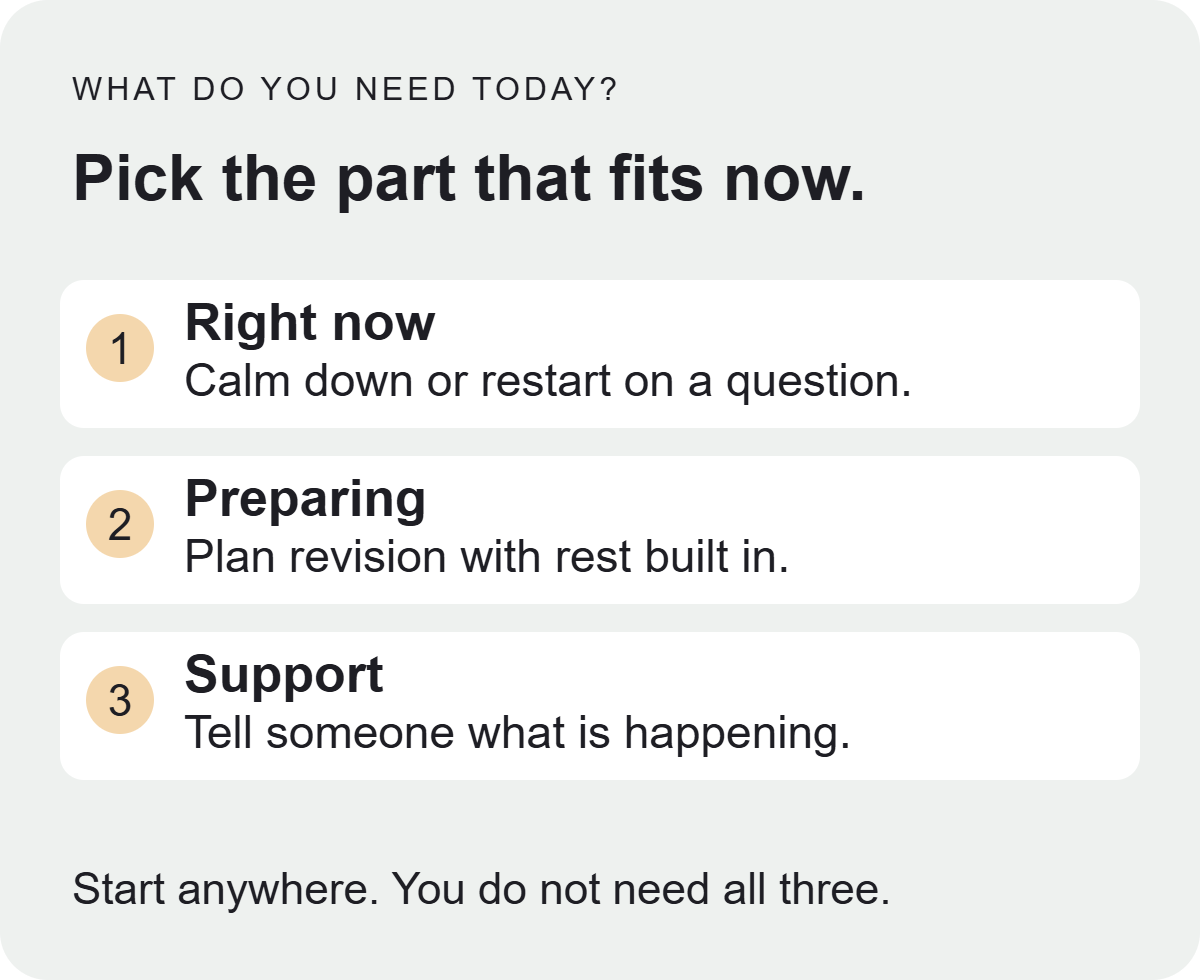 WHAT DO YOU NEED TODAY?

Pick the part that fits now.

1
Right now
Calm down or restart on a question.

2
Preparing
Plan revision with rest built in.

3
Support
Tell someone what is happening.

Start anywhere. You do not need all three.